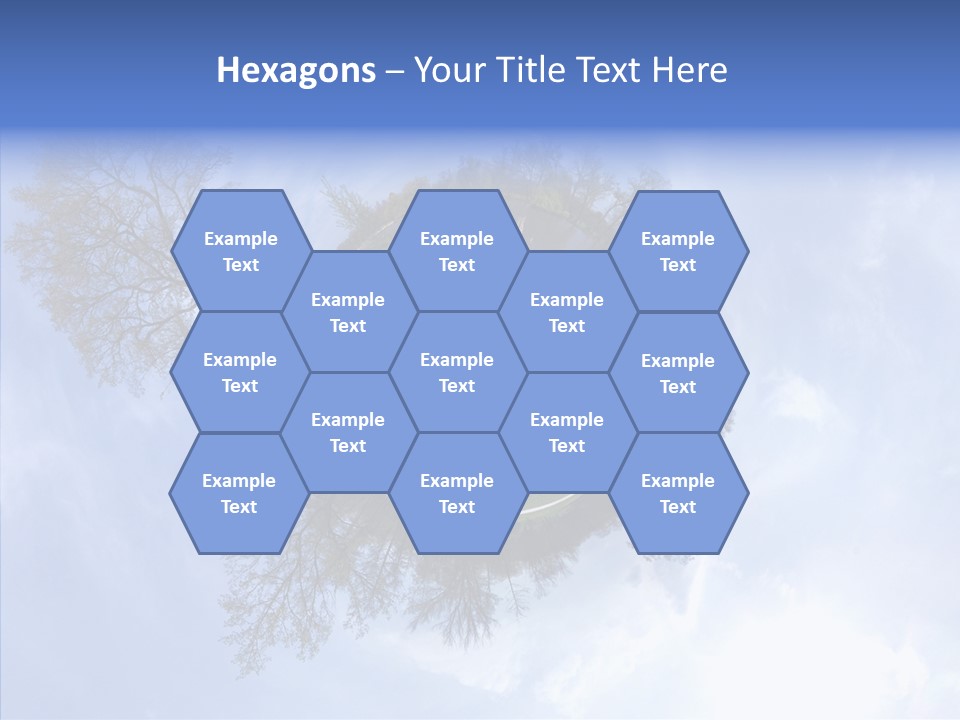 Hexagons – Your Title Text Here

Example Text

Example Text

Example Text

Example Text

Example Text

Example Text

Example Text

Example Text

Example Text

Example Text

Example Text

Example Text

Example Text